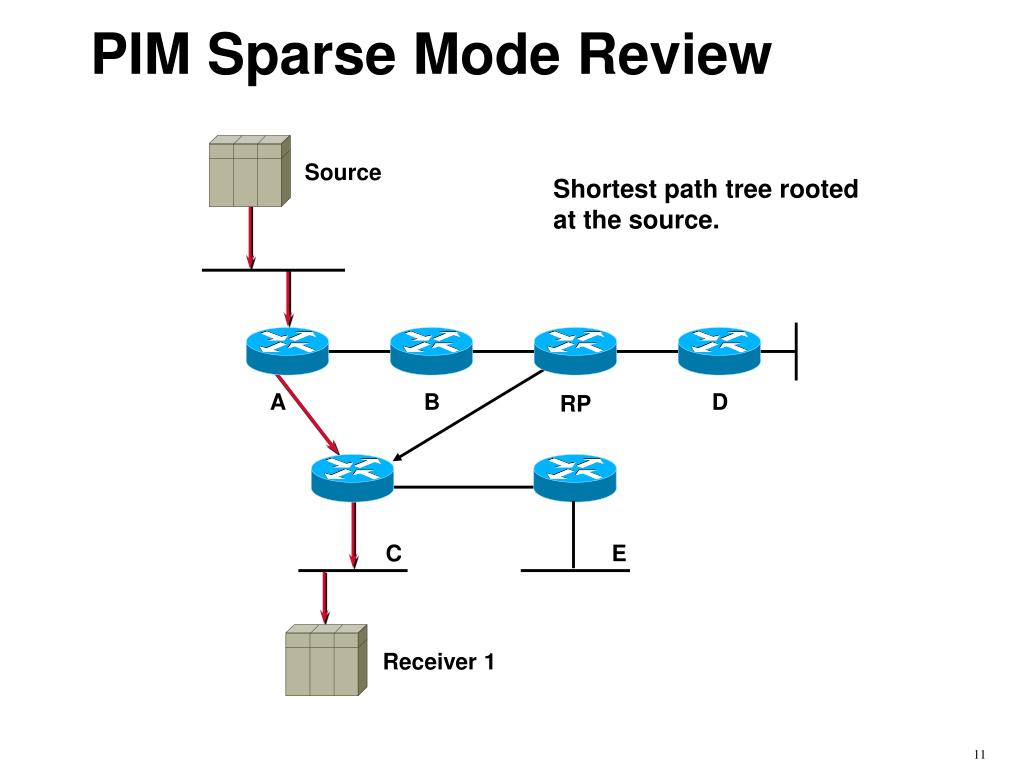 PIM Sparse Mode Review

Source

Shortest path tree rooted at the source.

A

B

RP

D

C

E

Receiver 1

11